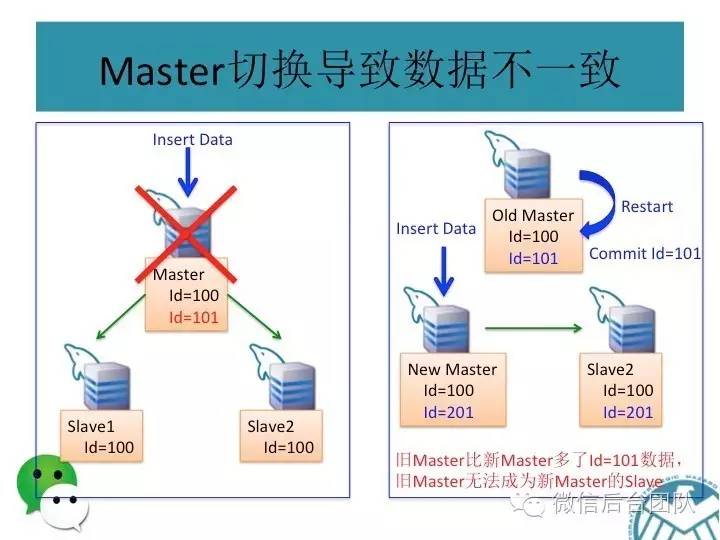 Master切换导致数据不一致

Insert Data

Master
Id=100
Id=101

Slave1
Id=100

Slave2
Id=100

Old Master
Id=100
Id=101

Restart

Commit Id=101

Insert Data

New Master
Id=100
Id=201

Slave2
Id=100
Id=201

旧Master比新Master多了Id=101数据，
旧Master无法成为新Master的Slave

微信后台团队